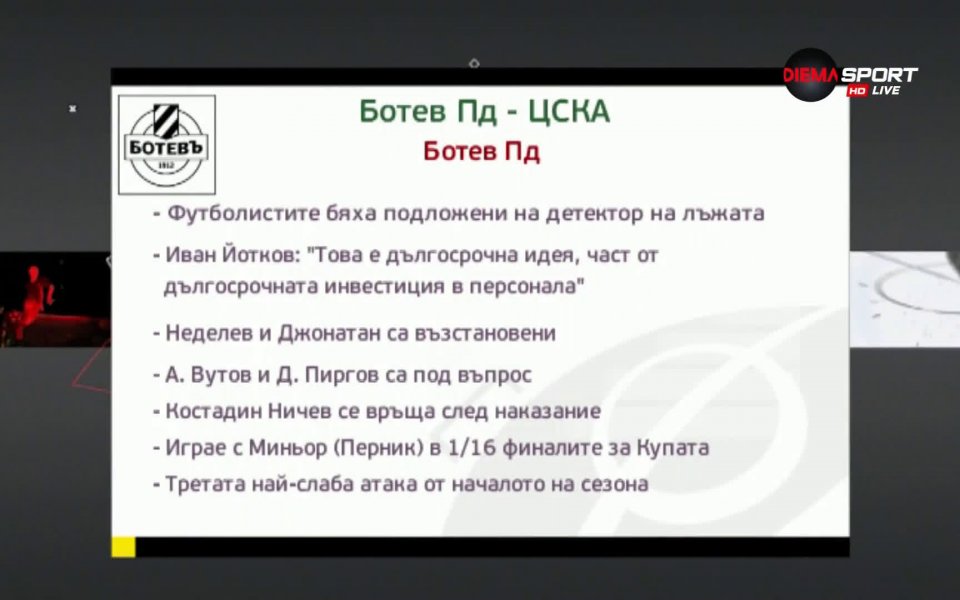 DIEMA SPORT HD LIVE

БОТЕВЪ 1912

Ботев Пд - ЦСКА

Ботев Пд

- Футболистите бяха подложени на детектор на лъжата

- Иван Йотков: "Това е дългосрочна идея, част от дългосрочната инвестиция в персонала"

- Неделев и Джонатан са възстановени

- А. Вутов и Д. Пиргов са под въпрос

- Костадин Ничев се връща след наказание

- Играе с Миньор (Перник) в 1/16 финалите за Купата

- Третата най-слаба атака от началото на сезона